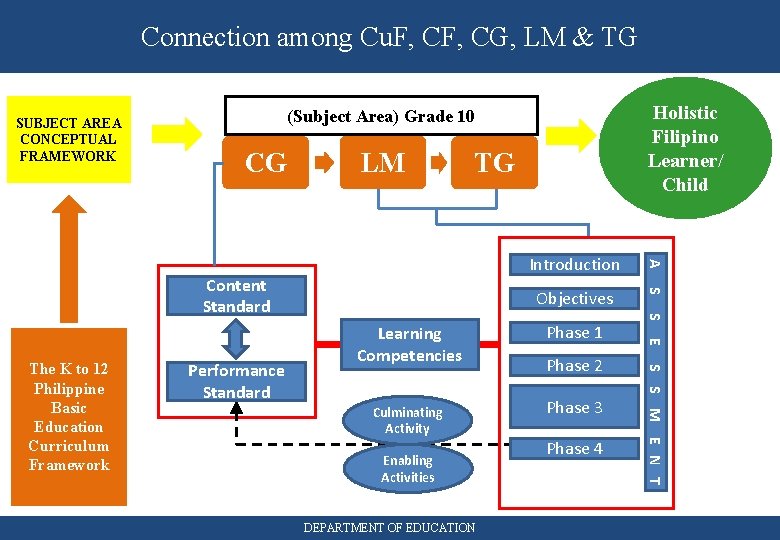 Connection among CuF, CF, CG, LM & TG

SUBJECT AREA CONCEPTUAL FRAMEWORK

(Subject Area) Grade 10

CG

LM

TG

Holistic Filipino Learner/ Child

The K to 12 Philippine Basic Education Curriculum Framework

Content Standard

Performance Standard

Learning Competencies

Culminating Activity

Enabling Activities

Introduction

Objectives

Phase 1

Phase 2

Phase 3

Phase 4

ASSESSMENT

DEPARTMENT OF EDUCATION